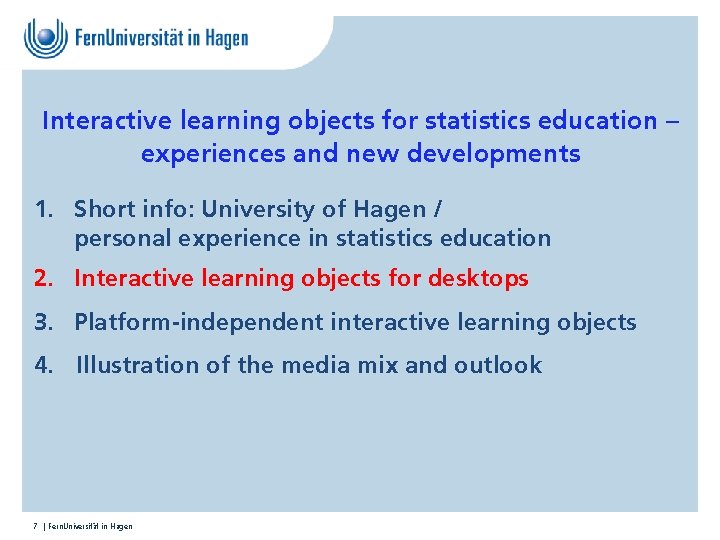 FernUniversität in Hagen

Interactive learning objects for statistics education – experiences and new developments

1. Short info: University of Hagen / personal experience in statistics education

2. Interactive learning objects for desktops

3. Platform-independent interactive learning objects

4. Illustration of the media mix and outlook

7 | FernUniversität in Hagen